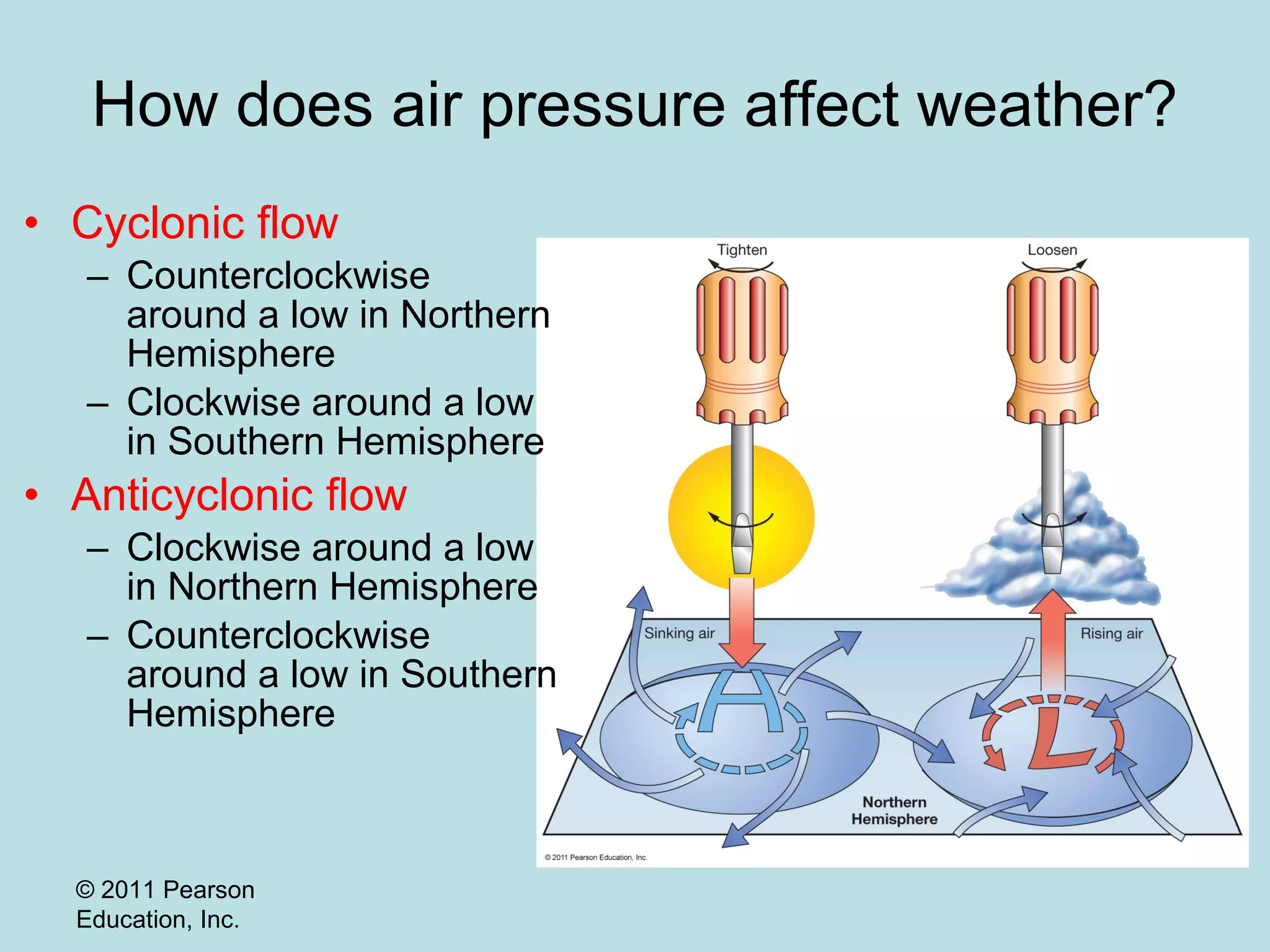 How does air pressure affect weather?

• Cyclonic flow
– Counterclockwise around a low in Northern Hemisphere
– Clockwise around a low in Southern Hemisphere

• Anticyclonic flow
– Clockwise around a low in Northern Hemisphere
– Counterclockwise around a low in Southern Hemisphere

Tighten

Loosen

Sinking air

Rising air

A

L

Northern Hemisphere

© 2011 Pearson Education, Inc.

© 2011 Pearson Education, Inc.